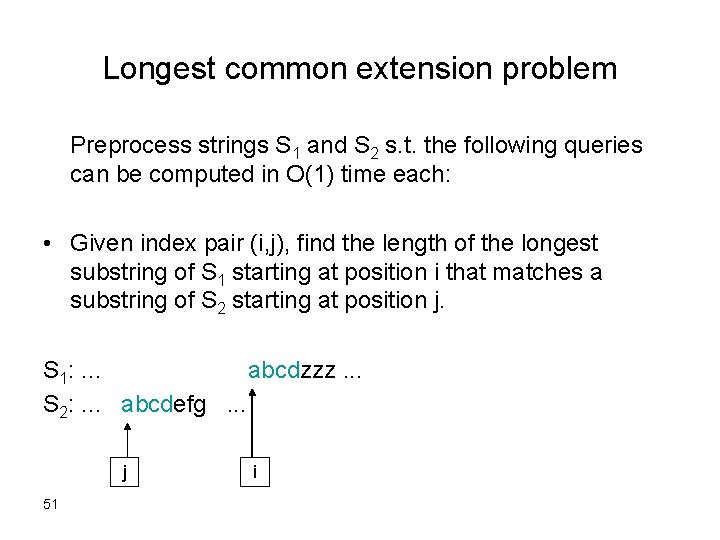 Longest common extension problem

Preprocess strings $S_1$ and $S_2$ s.t. the following queries can be computed in O(1) time each:

• Given index pair (i,j), find the length of the longest substring of $S_1$ starting at position i that matches a substring of $S_2$ starting at position j.

$S_1$: ... abcdzzz ...
$S_2$: ... abcdefg ...

j
i

51